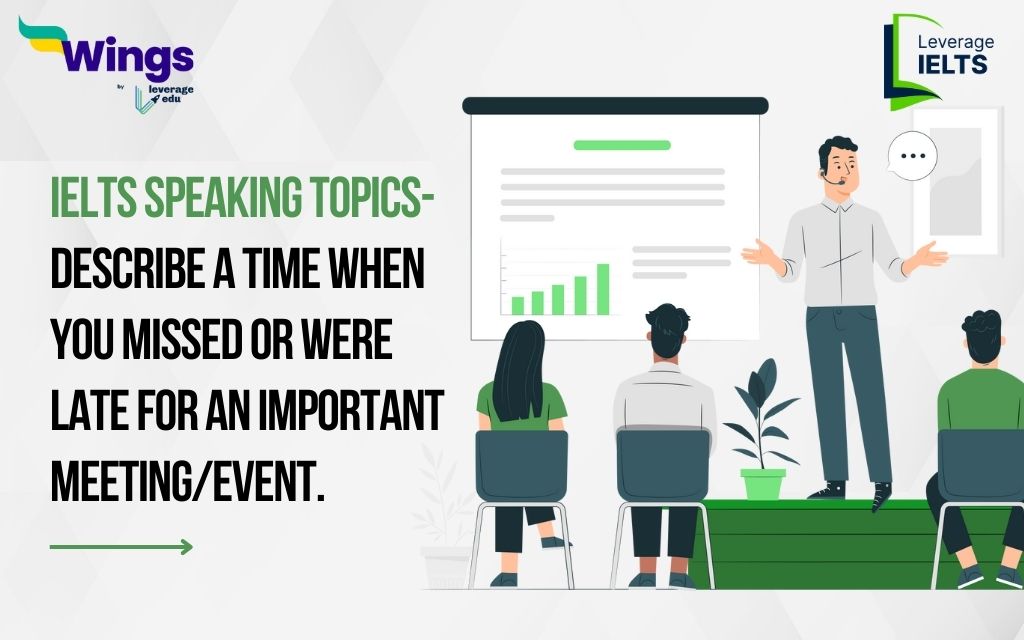 Wings
By leverage edu

Leverage IELTS

IELTS SPEAKING TOPICS- DESCRIBE A TIME WHEN YOU MISSED OR WERE LATE FOR AN IMPORTANT MEETING/EVENT.

...